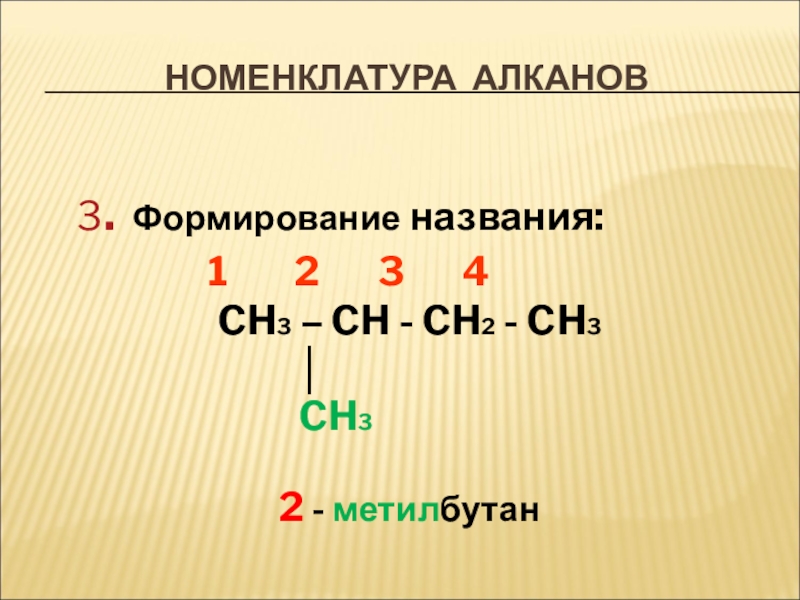 НОМЕНКЛАТУРА АЛКАНОВ

3. Формирование названия:

1 2 3 4

$CH_3 – CH - CH_2 - CH_3$

|

$CH_3$

2 - метилбутан